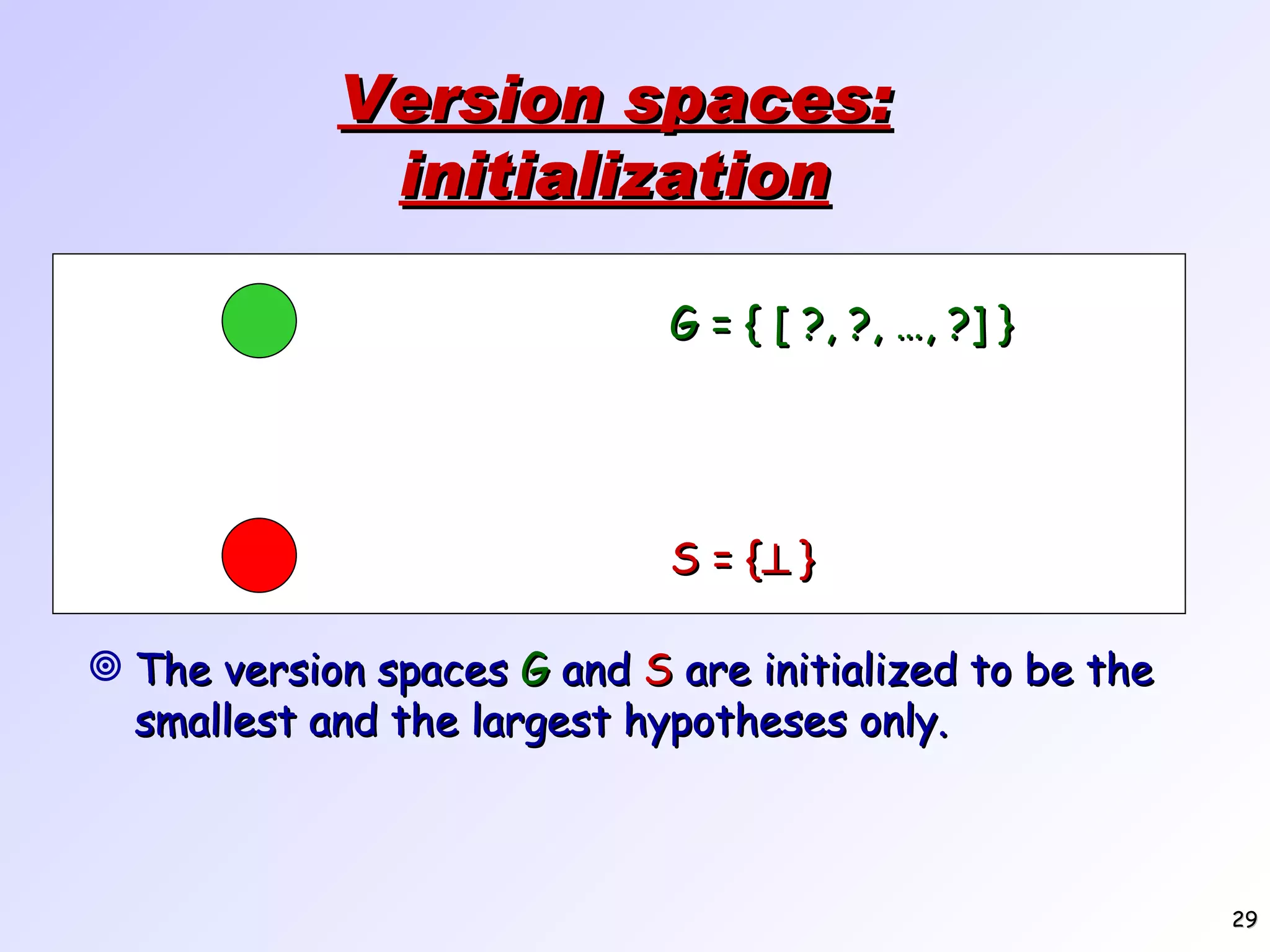 Version spaces: initialization

G = { [ ?, ?, …, ?] }

S = {⊥}

◎ The version spaces G and S are initialized to be the smallest and the largest hypotheses only.

29